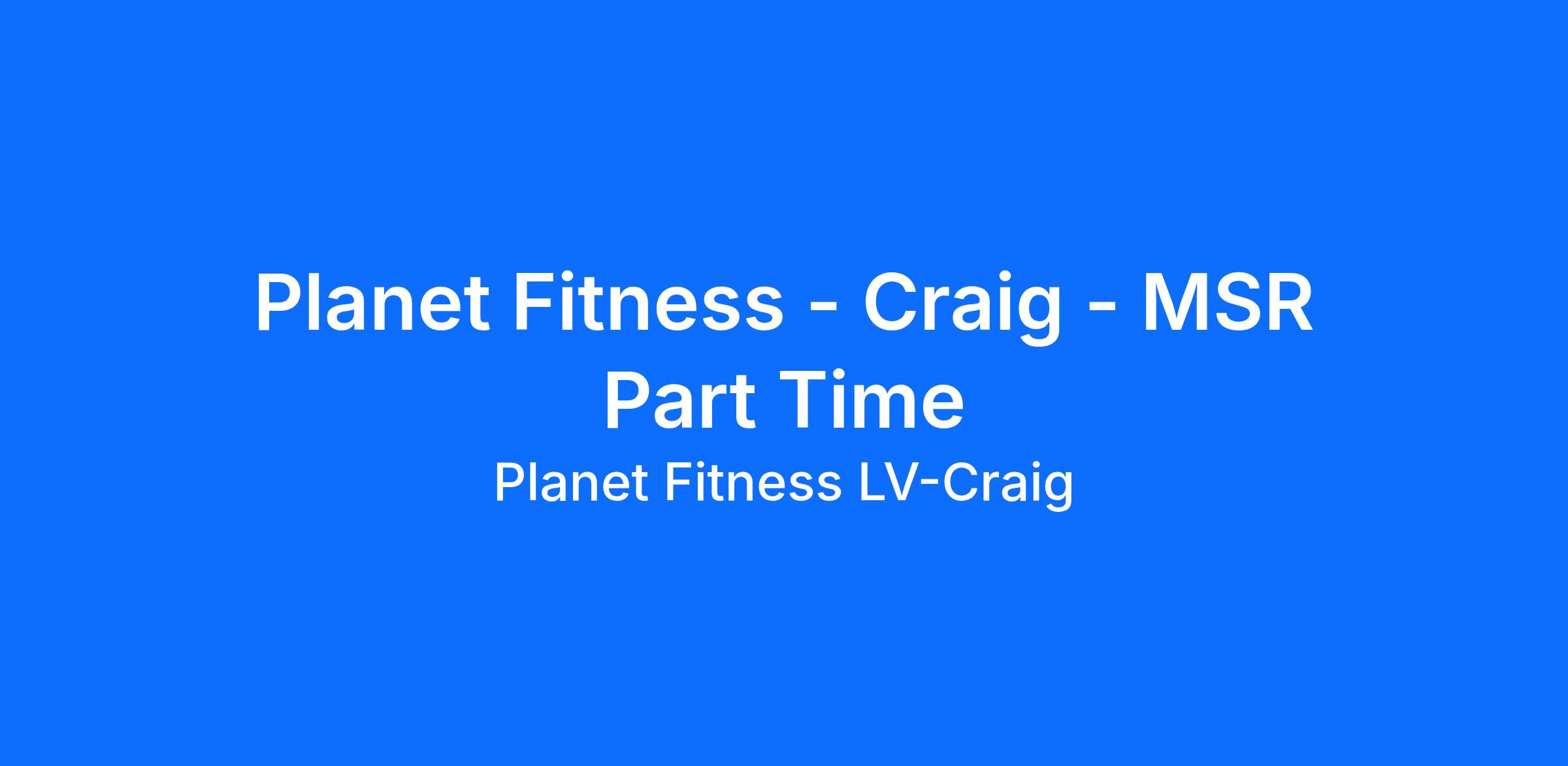 Planet Fitness - Craig - MSR Part Time

Planet Fitness LV-Craig